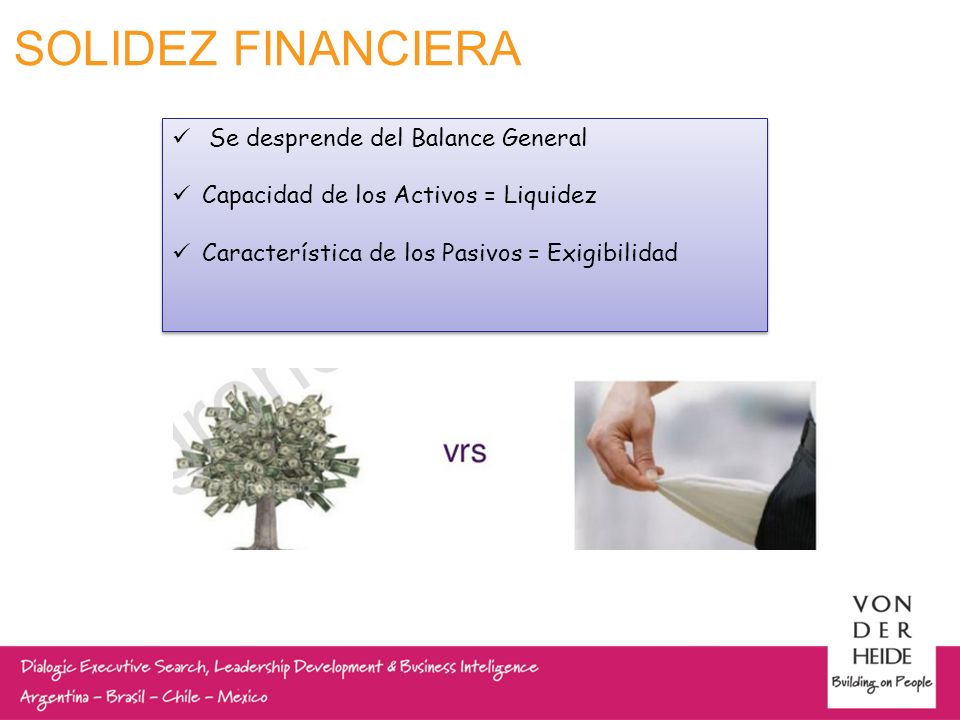 SOLIDEZ FINANCIERA

✓ Se desprende del Balance General

✓ Capacidad de los Activos = Liquidez

✓ Característica de los Pasivos = Exigibilidad

vrs

VON DER HEIDE
Building on People

Dialogic Executive Search, Leadership Development & Business Inteligence
Argentina – Brasil – Chile – Mexico